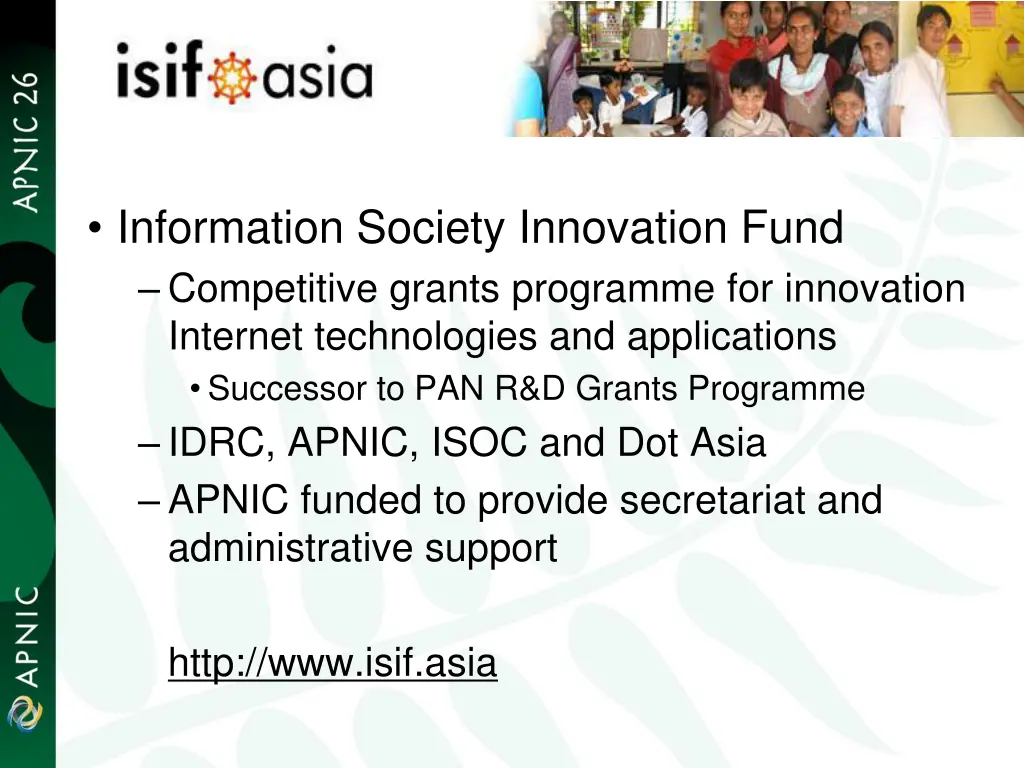 APNIC 26

isif asia

• Information Society Innovation Fund
– Competitive grants programme for innovation Internet technologies and applications
• Successor to PAN R&D Grants Programme
– IDRC, APNIC, ISOC and Dot Asia
– APNIC funded to provide secretariat and administrative support

http://www.isif.asia

APNIC